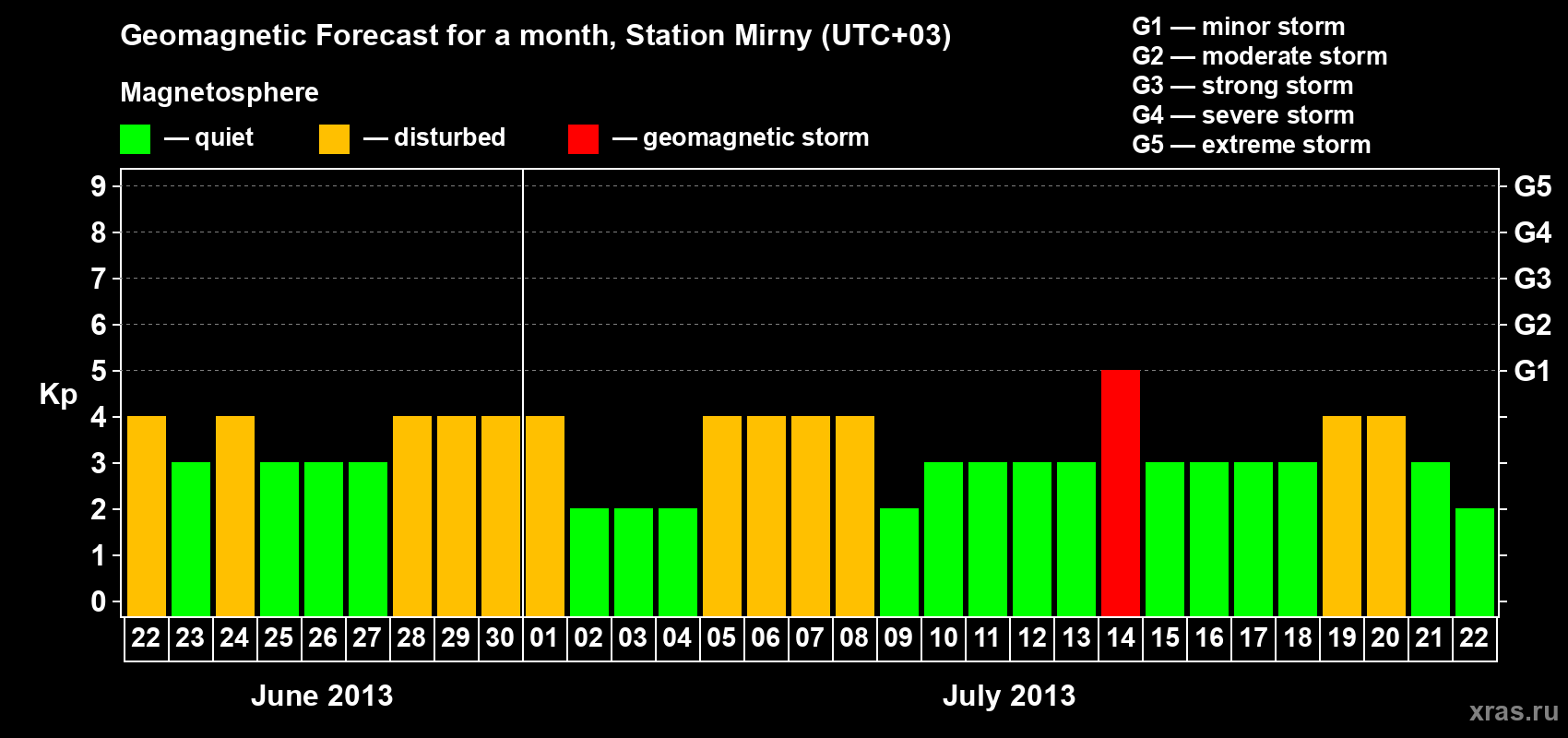 Geomagnetic Forecast for a month, Station Mirny (UTC+03)

G1 — minor storm
G2 — moderate storm
G3 — strong storm
G4 — severe storm
G5 — extreme storm

Magnetosphere

— quiet — disturbed — geomagnetic storm

Kp

9
8
7
6
5
4
3
2
1
0

G5
G4
G3
G2
G1

22 23 24 25 26 27 28 29 30 01 02 03 04 05 06 07 08 09 10 11 12 13 14 15 16 17 18 19 20 21 22

June 2013

July 2013

xras.ru